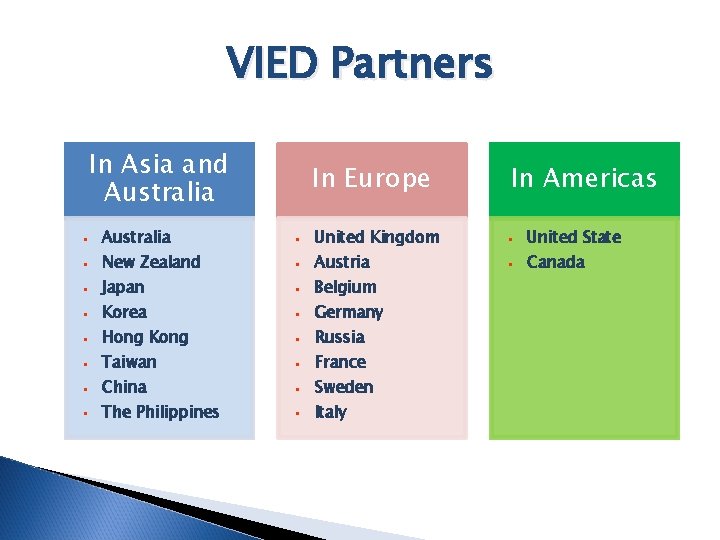 VIED Partners

In Asia and Australia

- Australia
- New Zealand
- Japan
- Korea
- Hong Kong
- Taiwan
- China
- The Philippines

In Europe

- United Kingdom
- Austria
- Belgium
- Germany
- Russia
- France
- Sweden
- Italy

In Americas

- United State
- Canada